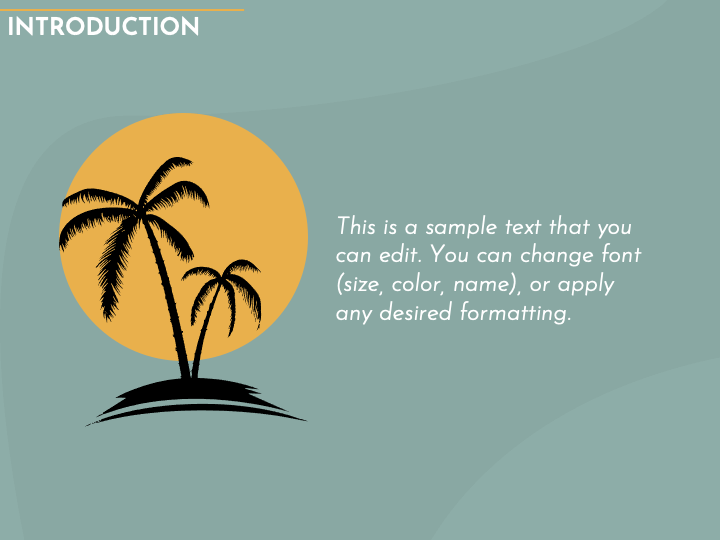 INTRODUCTION

This is a sample text that you can edit. You can change font (size, color, name), or apply any desired formatting.